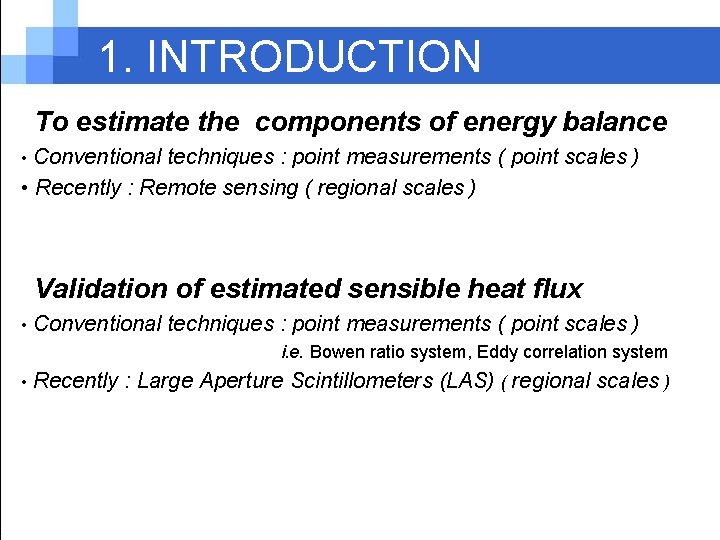 1. INTRODUCTION

To estimate the components of energy balance

• Conventional techniques : point measurements ( point scales )

• Recently : Remote sensing ( regional scales )

Validation of estimated sensible heat flux

• Conventional techniques : point measurements ( point scales )

i.e. Bowen ratio system, Eddy correlation system

• Recently : Large Aperture Scintillometers (LAS) ( regional scales )